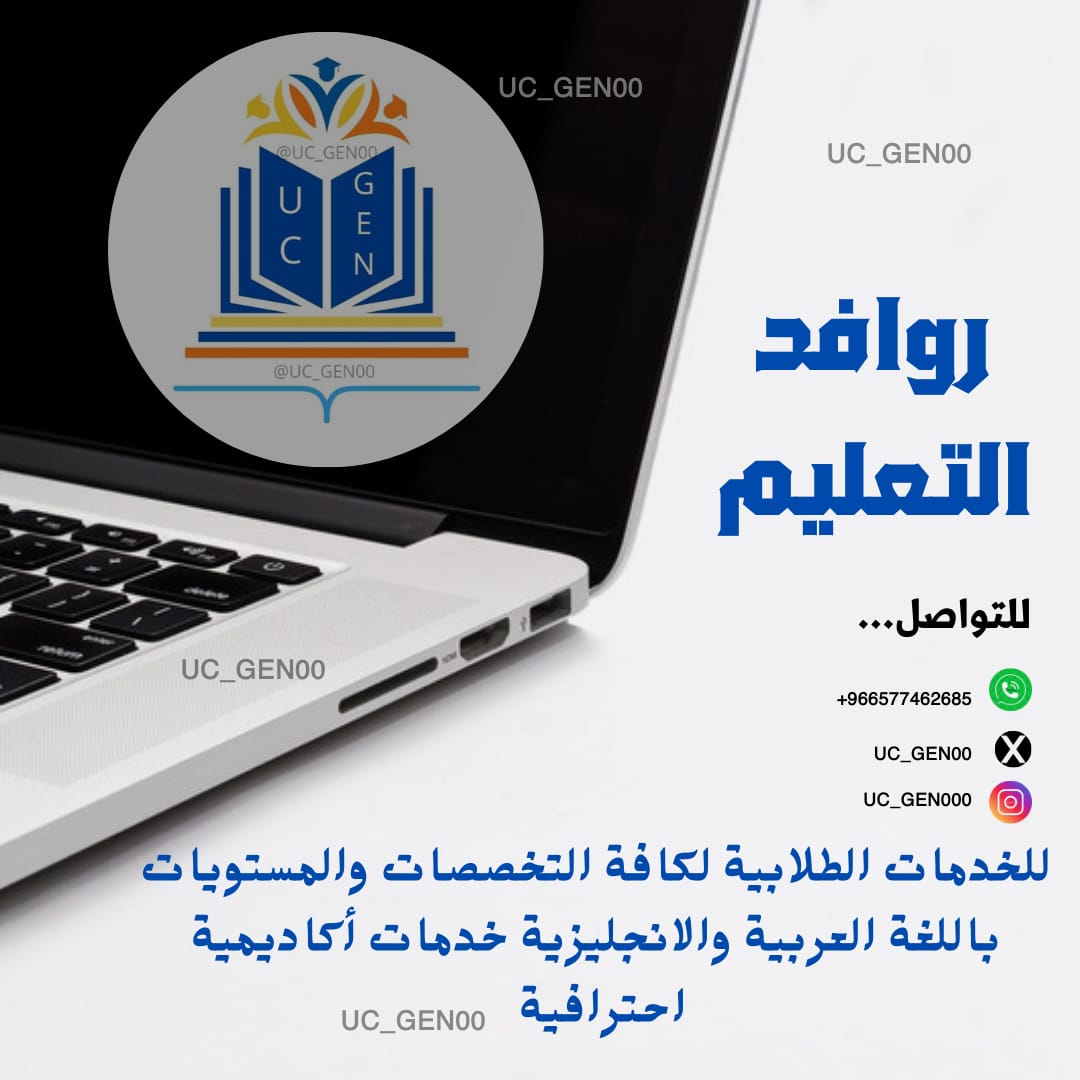 UC_GEN00

@UC_GEN00
U C
G E N
@UC_GEN00

UC_GEN00

روافد
التعليم

للتواصل...

+966577462685
UC_GEN00
UC_GEN000

UC_GEN00

للخدمات الطلابية لكافة التخصصات والمستويات باللغة العربية والانجليزية خدمات أكاديمية احترافية

UC_GEN00